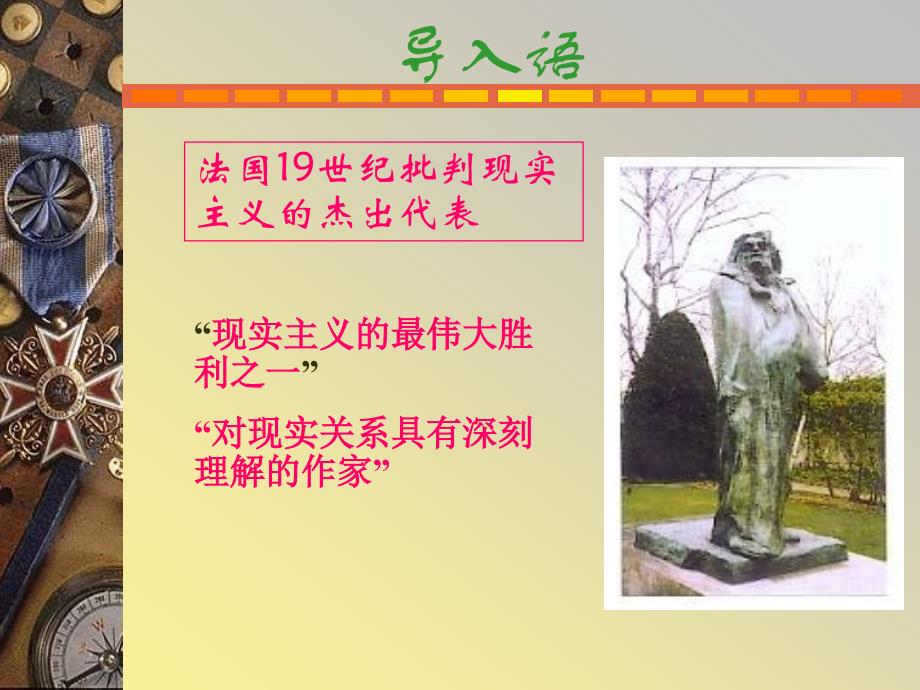 导入语

法国19世纪批判现实主义的杰出代表

“现实主义的最伟大胜利之一”

“对现实关系具有深刻理解的作家”